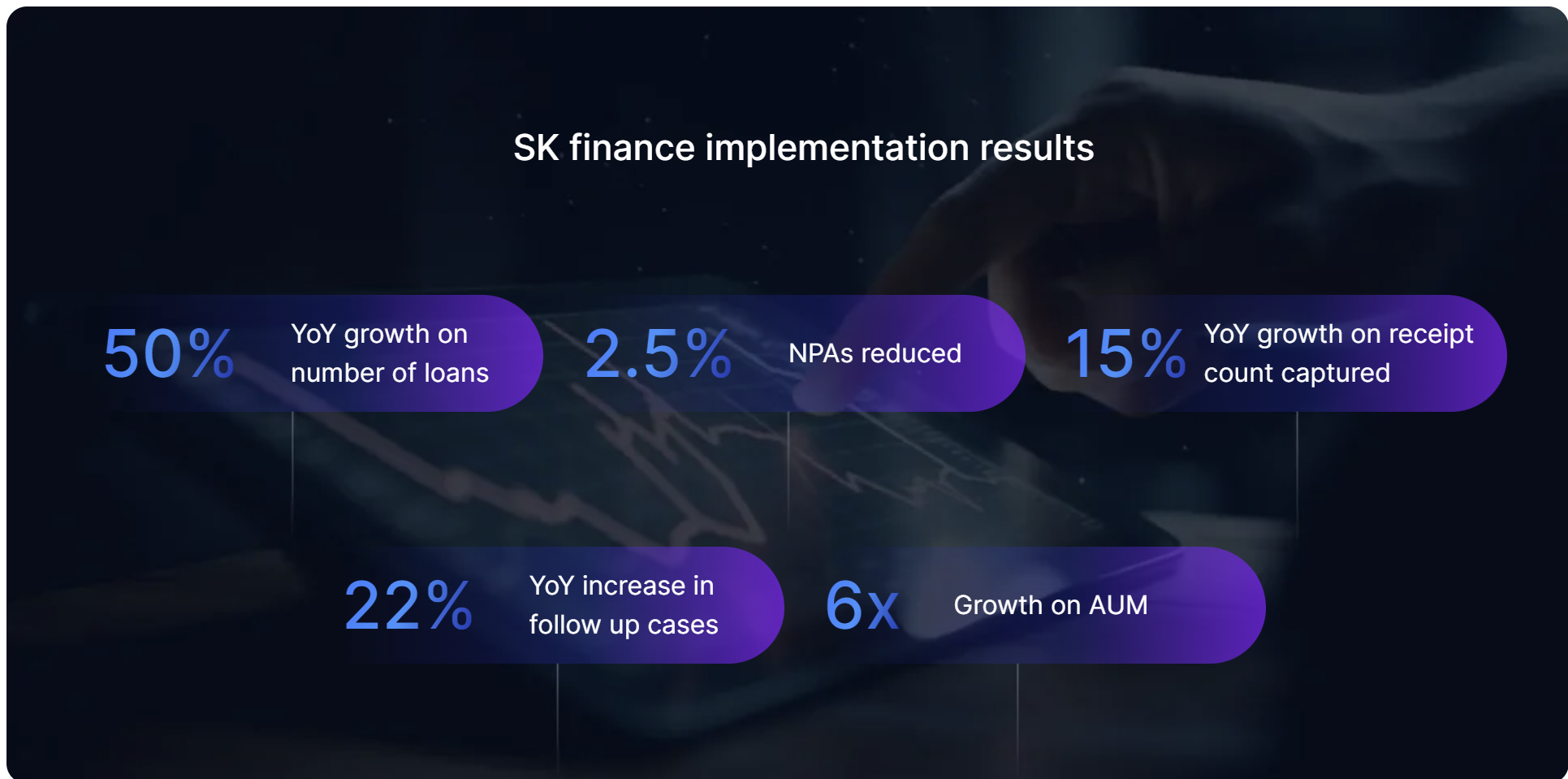 SK finance implementation results

50% YoY growth on number of loans

2.5% NPAs reduced

15% YoY growth on receipt count captured

22% YoY increase in follow up cases

6x Growth on AUM